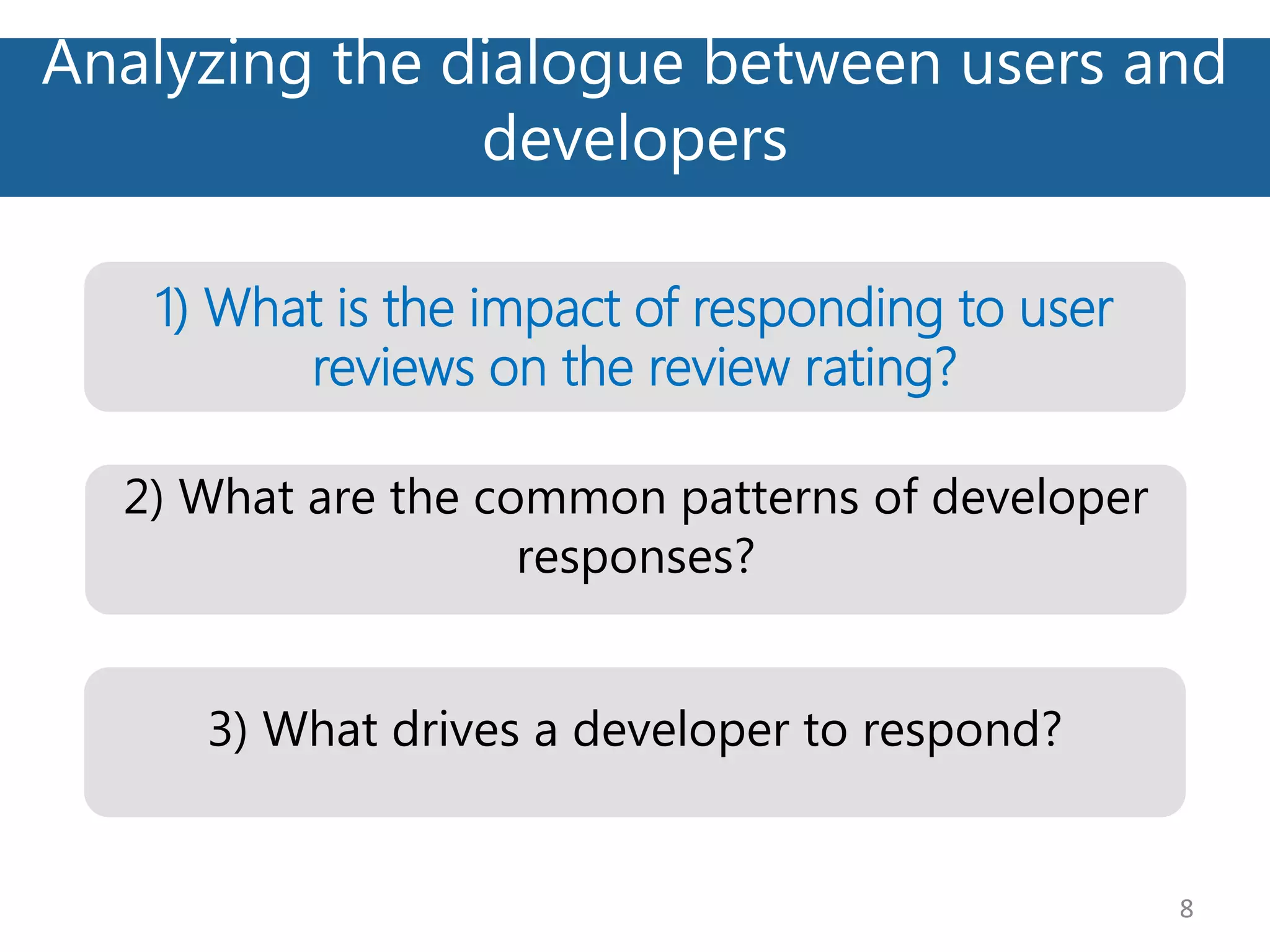 Analyzing the dialogue between users and developers

1) What is the impact of responding to user reviews on the review rating?

2) What are the common patterns of developer responses?

3) What drives a developer to respond?

8